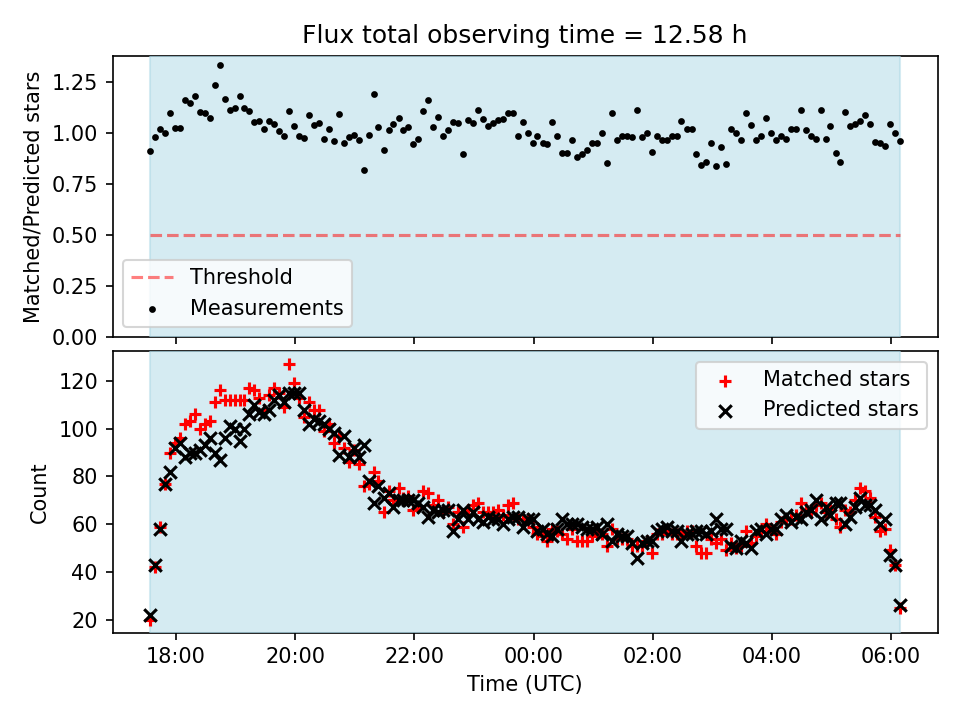 Flux total observing time = 12.58 h

Matched/Predicted stars

1.25
1.00
0.75
0.50
0.25
0.00

Threshold
Measurements

Count

120
100
80
60
40
20

Matched stars
Predicted stars

18:00
20:00
22:00
00:00
02:00
04:00
06:00

Time (UTC)